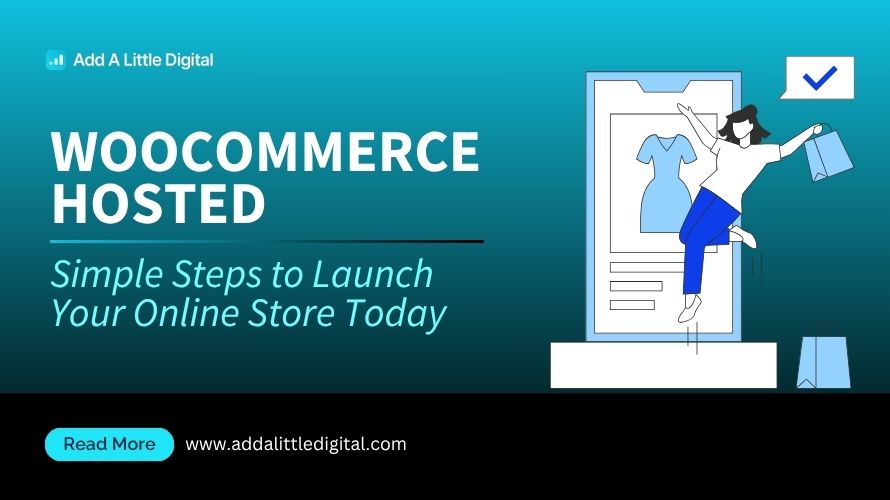 Add A Little Digital

WOOCOMMERCE HOSTED

Simple Steps to Launch Your Online Store Today

Read More

www.addalittledigital.com